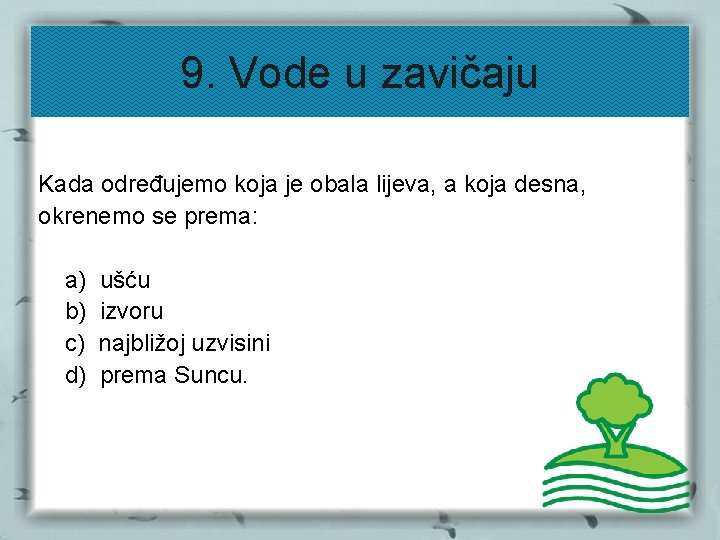 9. Vode u zavičaju

Kada određujemo koja je obala lijeva, a koja desna, okrenemo se prema:

a) ušću
b) izvoru
c) najbližoj uzvisini
d) prema Suncu.